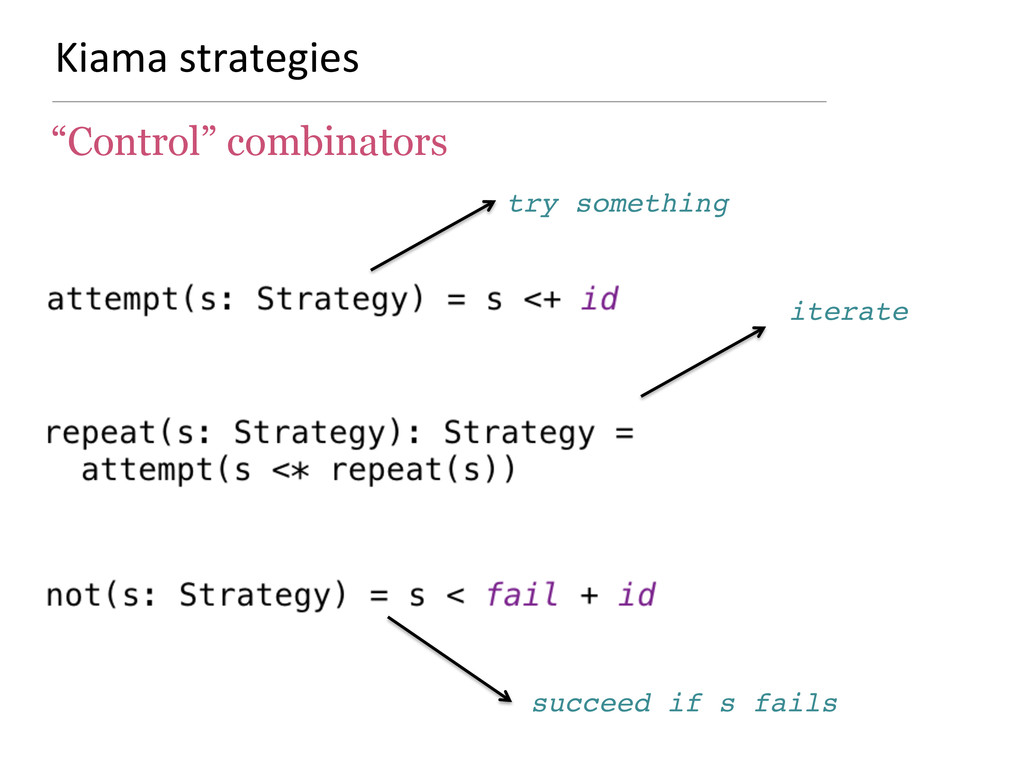 Kiama strategies

“Control” combinators

try something

attempt(s: Strategy) = s <+ id

iterate

repeat(s: Strategy): Strategy =
  attempt(s <* repeat(s))

not(s: Strategy) = s < fail + id

succeed if s fails